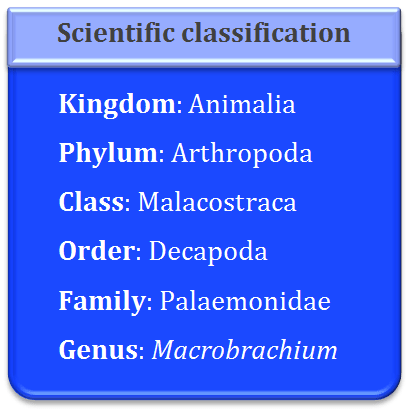 Scientific classification

Kingdom: Animalia

Phylum: Arthropoda

Class: Malacostraca

Order: Decapoda

Family: Palaemonidae

Genus: Macrobrachium